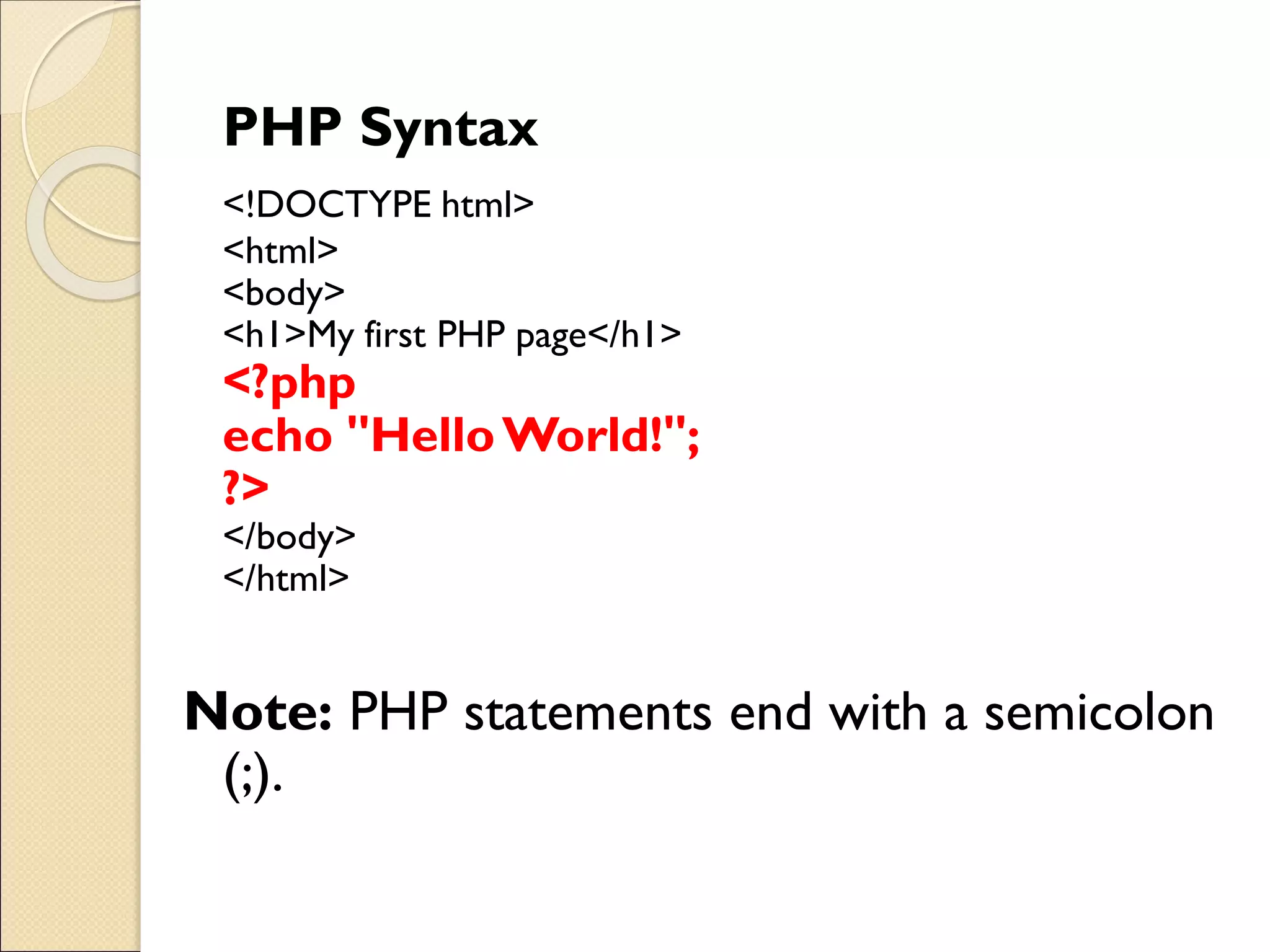 PHP Syntax

<!DOCTYPE html>
<html>
<body>
<h1>My first PHP page</h1>
<?php
echo "Hello World!";
?>
</body>
</html>

Note: PHP statements end with a semicolon (;).